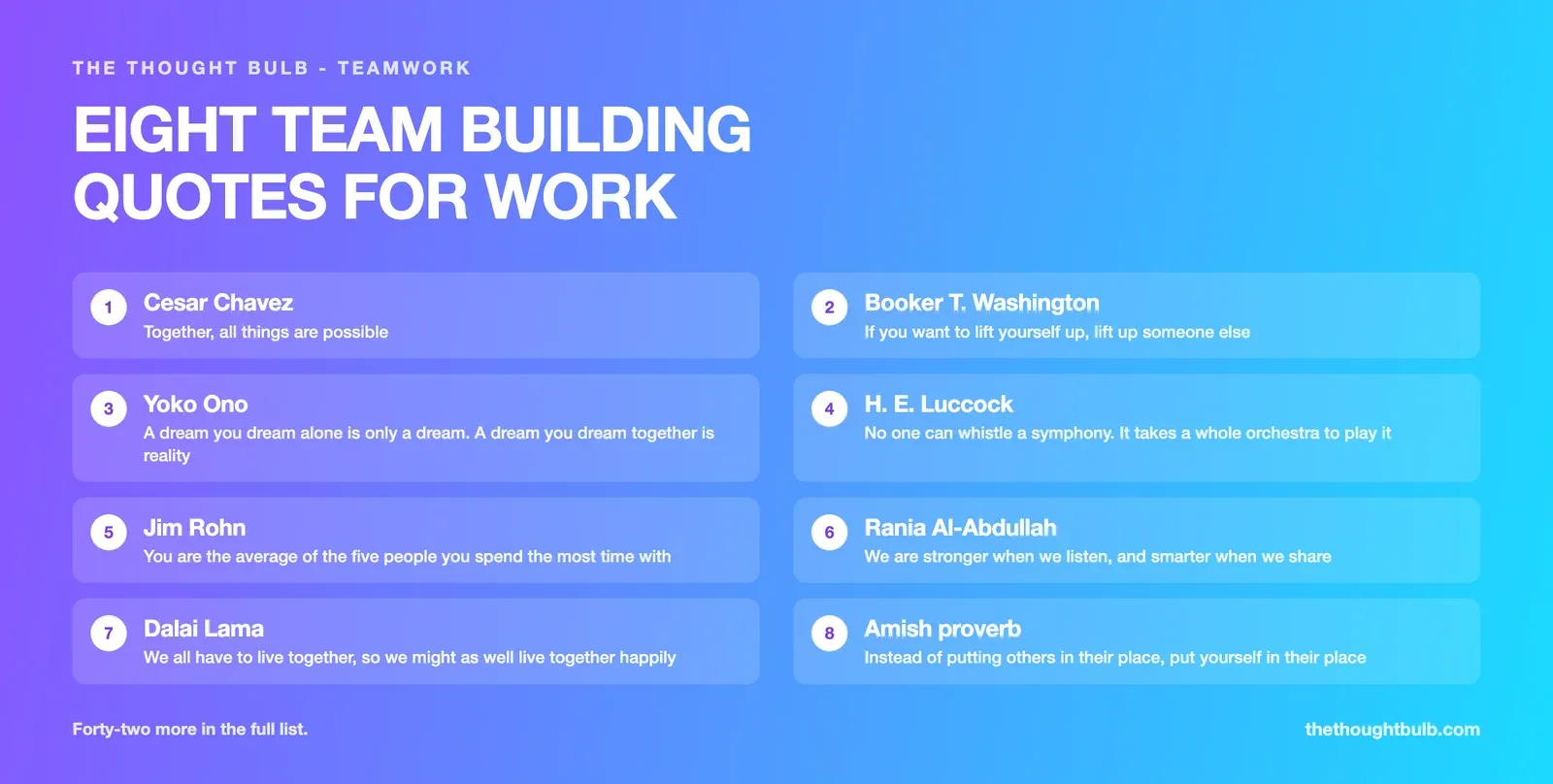 THE THOUGHT BULB - TEAMWORK

EIGHT TEAM BUILDING QUOTES FOR WORK

1
Cesar Chavez
Together, all things are possible

2
Booker T. Washington
If you want to lift yourself up, lift up someone else

3
Yoko Ono
A dream you dream alone is only a dream. A dream you dream together is reality

4
H. E. Luccock
No one can whistle a symphony. It takes a whole orchestra to play it

5
Jim Rohn
You are the average of the five people you spend the most time with

6
Rania Al-Abdullah
We are stronger when we listen, and smarter when we share

7
Dalai Lama
We all have to live together, so we might as well live together happily

8
Amish proverb
Instead of putting others in their place, put yourself in their place

Forty-two more in the full list.

thethoughtbulb.com